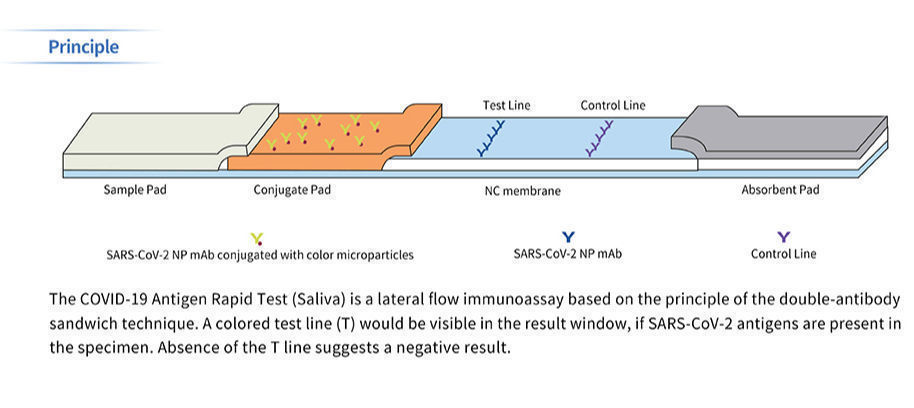 Principle

Test Line

Control Line

Sample Pad

Conjugate Pad

NC membrane

Absorbent Pad

SARS-CoV-2 NP mAb conjugated with color microparticles

SARS-CoV-2 NP mAb

Control Line

The COVID-19 Antigen Rapid Test (Saliva) is a lateral flow immunoassay based on the principle of the double-antibody sandwich technique. A colored test line (T) would be visible in the result window, if SARS-CoV-2 antigens are present in the specimen. Absence of the T line suggests a negative result.